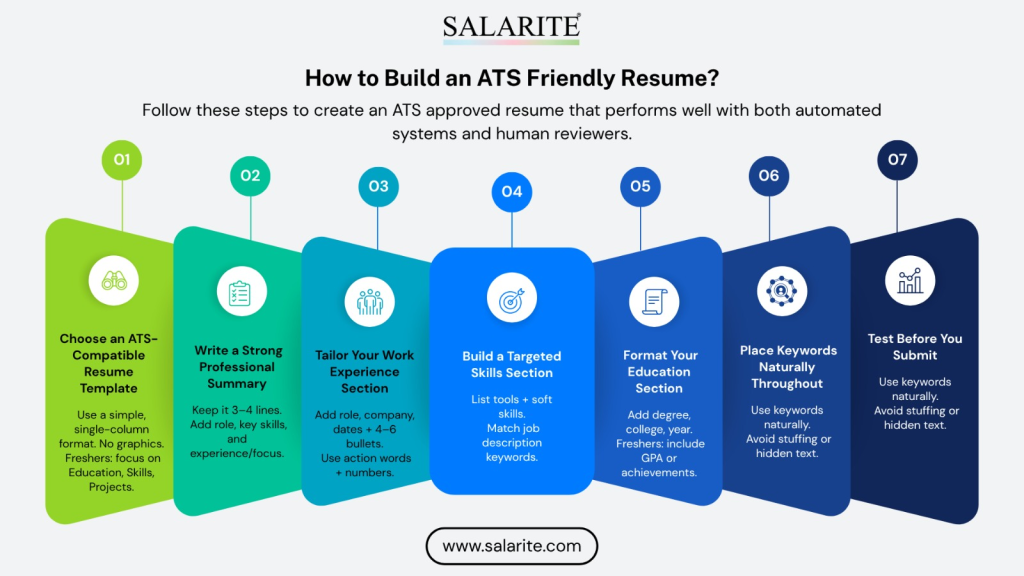 SALARITE®

How to Build an ATS Friendly Resume?

Follow these steps to create an ATS approved resume that performs well with both automated systems and human reviewers.

01

Choose an ATS-Compatible Resume Template

Use a simple, single-column format. No graphics. Freshers: focus on Education, Skills, Projects.

02

Write a Strong Professional Summary

Keep it 3–4 lines. Add role, key skills, and experience/focus.

03

Tailor Your Work Experience Section

Add role, company, dates + 4–6 bullets. Use action words + numbers.

04

Build a Targeted Skills Section

List tools + soft skills. Match job description keywords.

05

Format Your Education Section

Add degree, college, year. Freshers: include GPA or achievements.

06

Place Keywords Naturally Throughout

Use keywords naturally. Avoid stuffing or hidden text.

07

Test Before You Submit

Use keywords naturally. Avoid stuffing or hidden text.

www.salarite.com